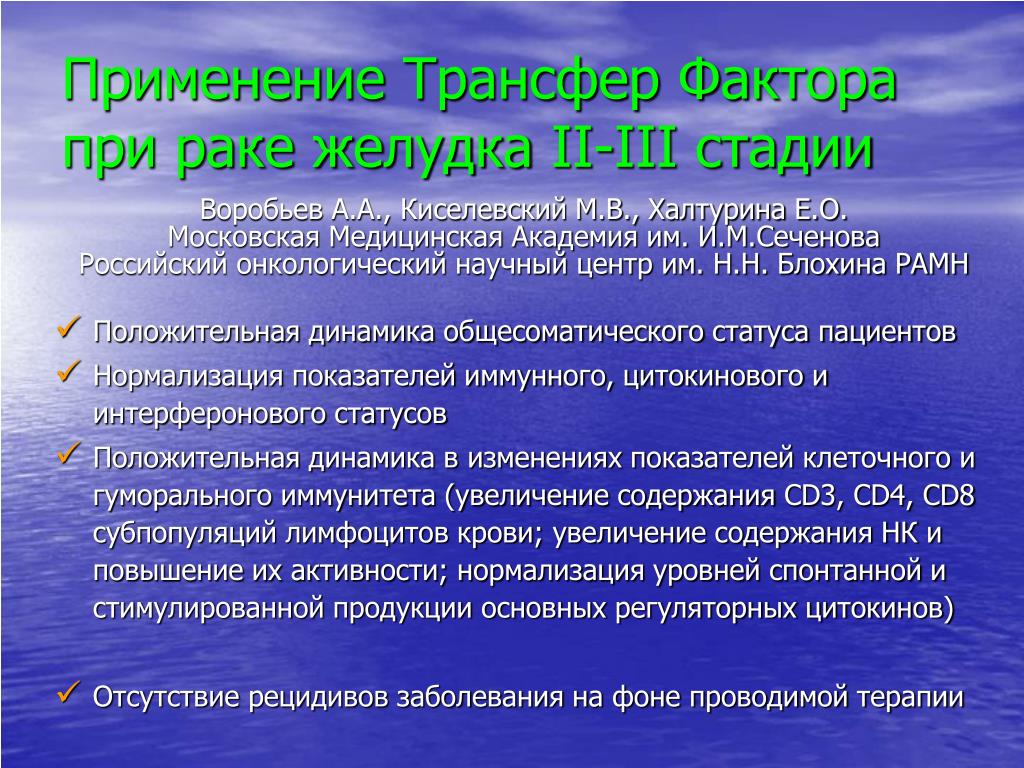 Применение Трансфер Фактора при раке желудка II-III стадии

Воробьев А.А., Киселевский М.В., Халтурина Е.О.
Московская Медицинская Академия им. И.М.Сеченова
Российский онкологический научный центр им. Н.Н. Блохина РАМН

✓ Положительная динамика общесоматического статуса пациентов
✓ Нормализация показателей иммунного, цитокинового и интерферонового статусов
✓ Положительная динамика в изменениях показателей клеточного и гуморального иммунитета (увеличение содержания CD3, CD4, CD8 субпопуляций лимфоцитов крови; увеличение содержания НК и повышение их активности; нормализация уровней спонтанной и стимулированной продукции основных регуляторных цитокинов)

✓ Отсутствие рецидивов заболевания на фоне проводимой терапии